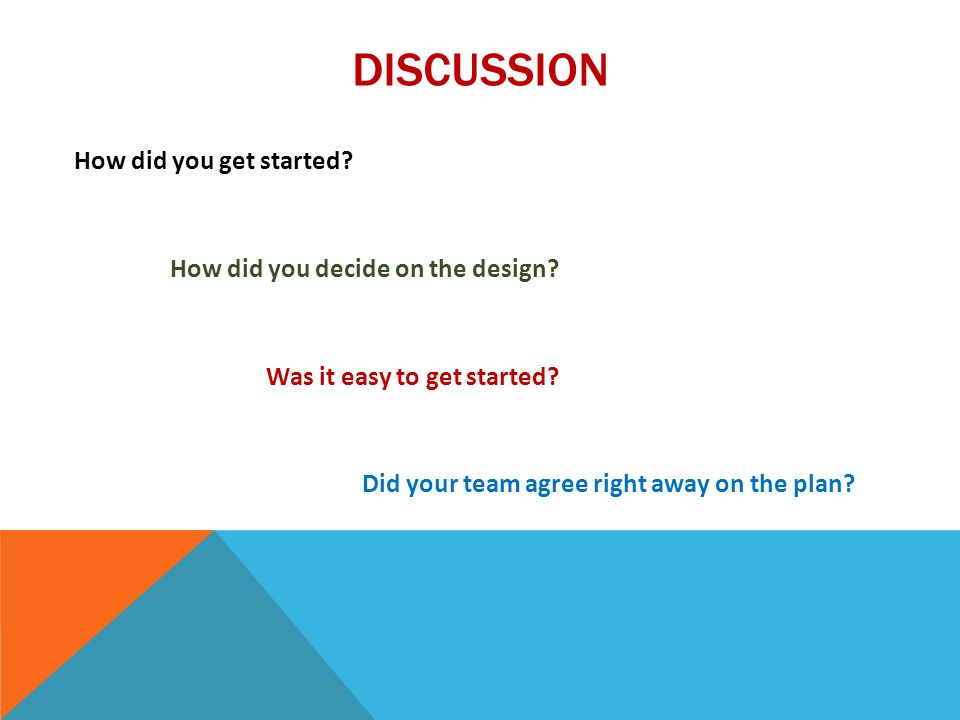 DISCUSSION

How did you get started?

How did you decide on the design?

Was it easy to get started?

Did your team agree right away on the plan?